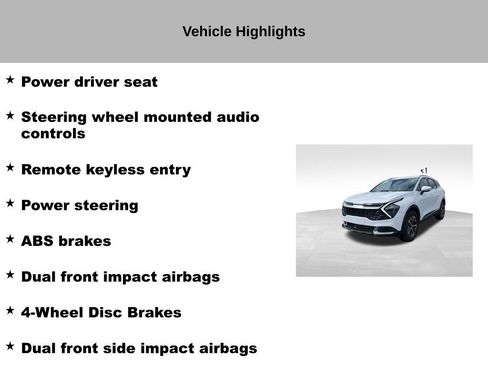 Vehicle Highlights

★ Power driver seat

★ Steering wheel mounted audio controls

★ Remote keyless entry

★ Power steering

★ ABS brakes

★ Dual front impact airbags

★ 4-Wheel Disc Brakes

★ Dual front side impact airbags